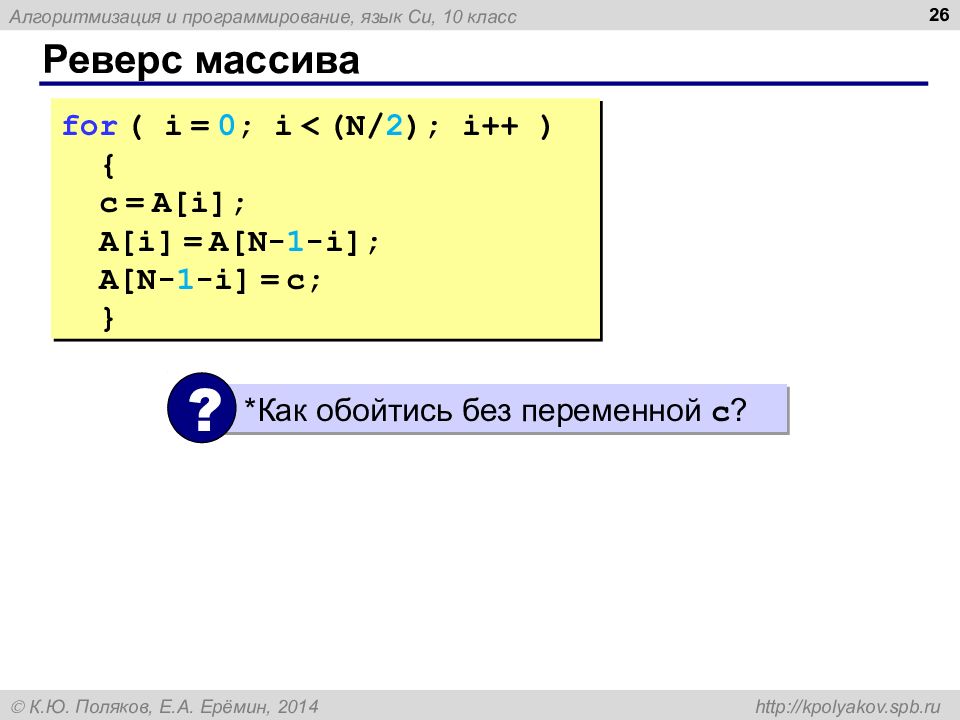 Алгоритмизация и программирование, язык Си, 10 класс

26

Реверс массива

for ( i = 0; i < (N/2); i++ )
{
c = A[i];
A[i] = A[N-1-i];
A[N-1-i] = c;
}

?

*Как обойтись без переменной c?

© К.Ю. Поляков, Е.А. Ерёмин, 2014

http://kpolyakov.spb.ru